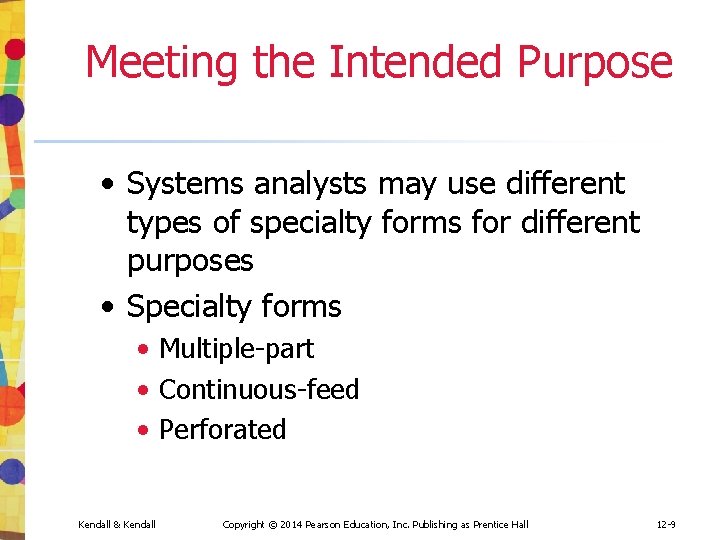 Meeting the Intended Purpose

• Systems analysts may use different types of specialty forms for different purposes
• Specialty forms
  • Multiple-part
  • Continuous-feed
  • Perforated

Kendall & Kendall    Copyright © 2014 Pearson Education, Inc. Publishing as Prentice Hall    12-9